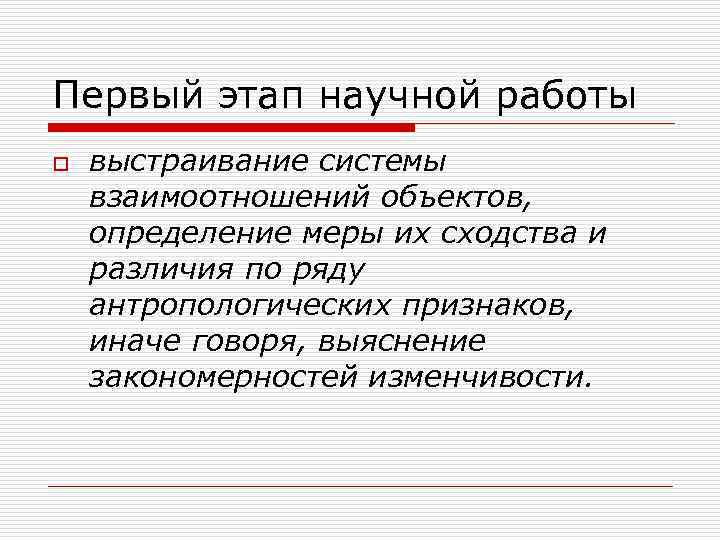 Первый этап научной работы

выстраивание системы взаимоотношений объектов, определение меры их сходства и различия по ряду антропологических признаков, иначе говоря, выяснение закономерностей изменчивости.